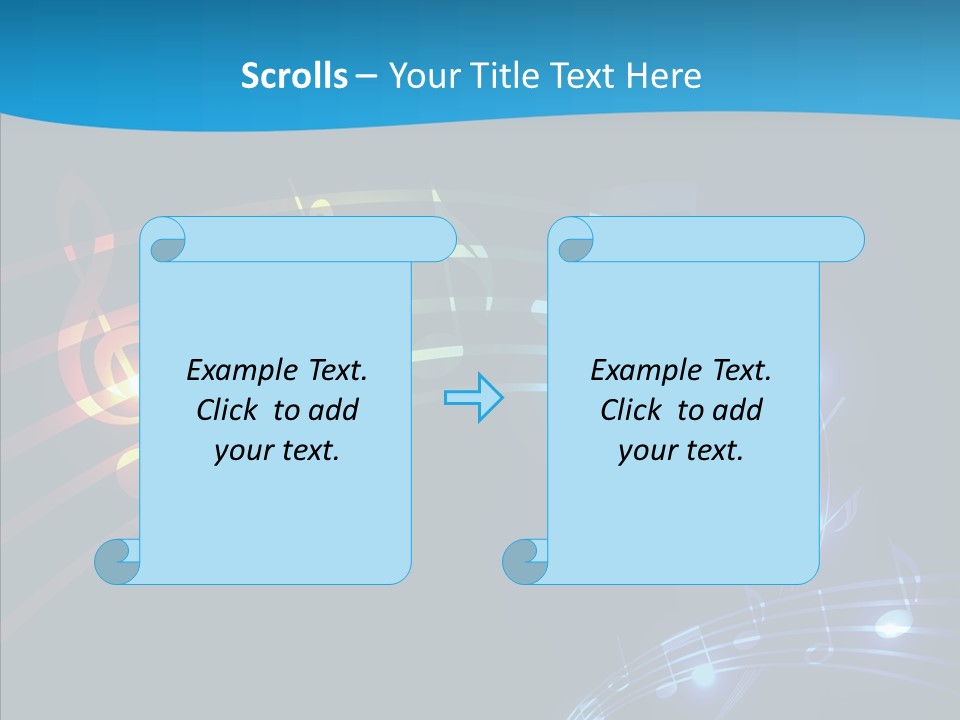 Scrolls – Your Title Text Here

Example Text. Click to add your text.

Example Text. Click to add your text.